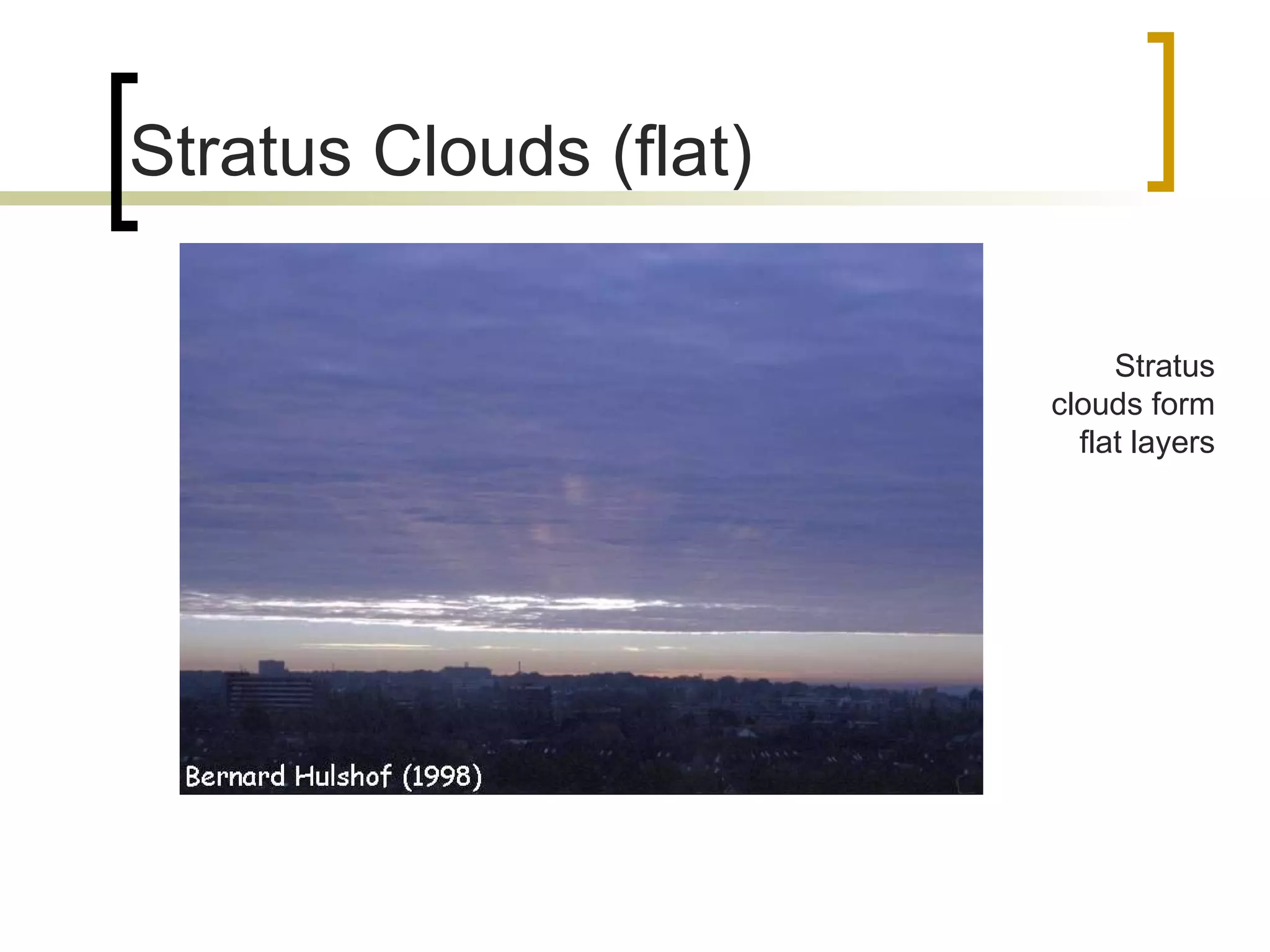 Stratus Clouds (flat)

Bernard Hulshof (1998)

Stratus clouds form flat layers